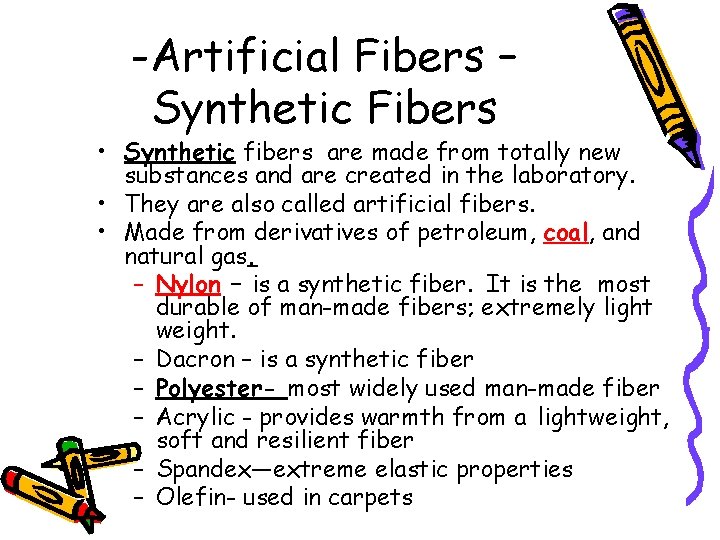 -Artificial Fibers – Synthetic Fibers

• Synthetic fibers are made from totally new substances and are created in the laboratory.
• They are also called artificial fibers.
• Made from derivatives of petroleum, coal, and natural gas.
– Nylon – is a synthetic fiber. It is the most durable of man-made fibers; extremely light weight.
– Dacron – is a synthetic fiber
– Polyester- most widely used man-made fiber
– Acrylic - provides warmth from a lightweight, soft and resilient fiber
– Spandex—extreme elastic properties
– Olefin- used in carpets